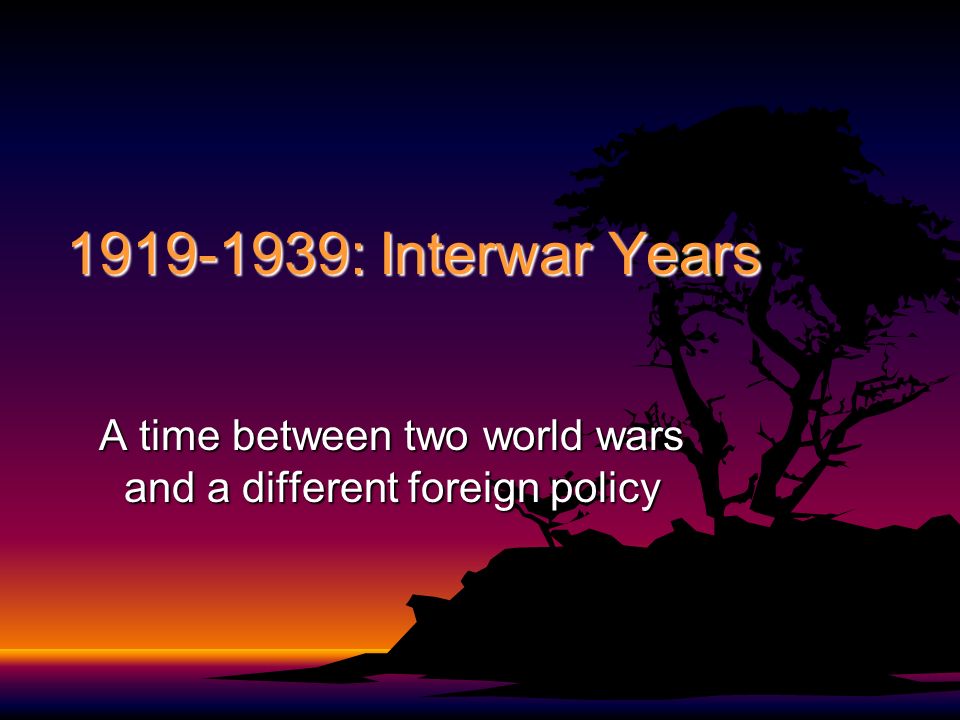 1919-1939: Interwar Years

A time between two world wars and a different foreign policy